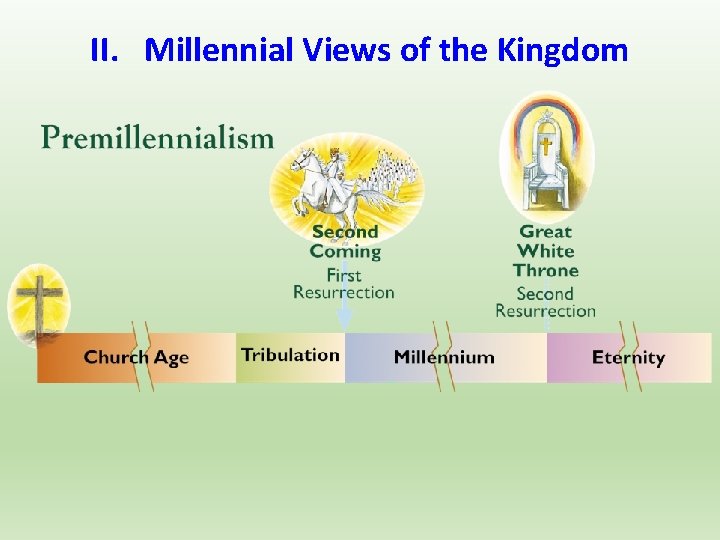 II. Millennial Views of the Kingdom

Premillennialism

Second Coming
First Resurrection

Great White Throne
Second Resurrection

Church Age

Tribulation

Millennium

Eternity